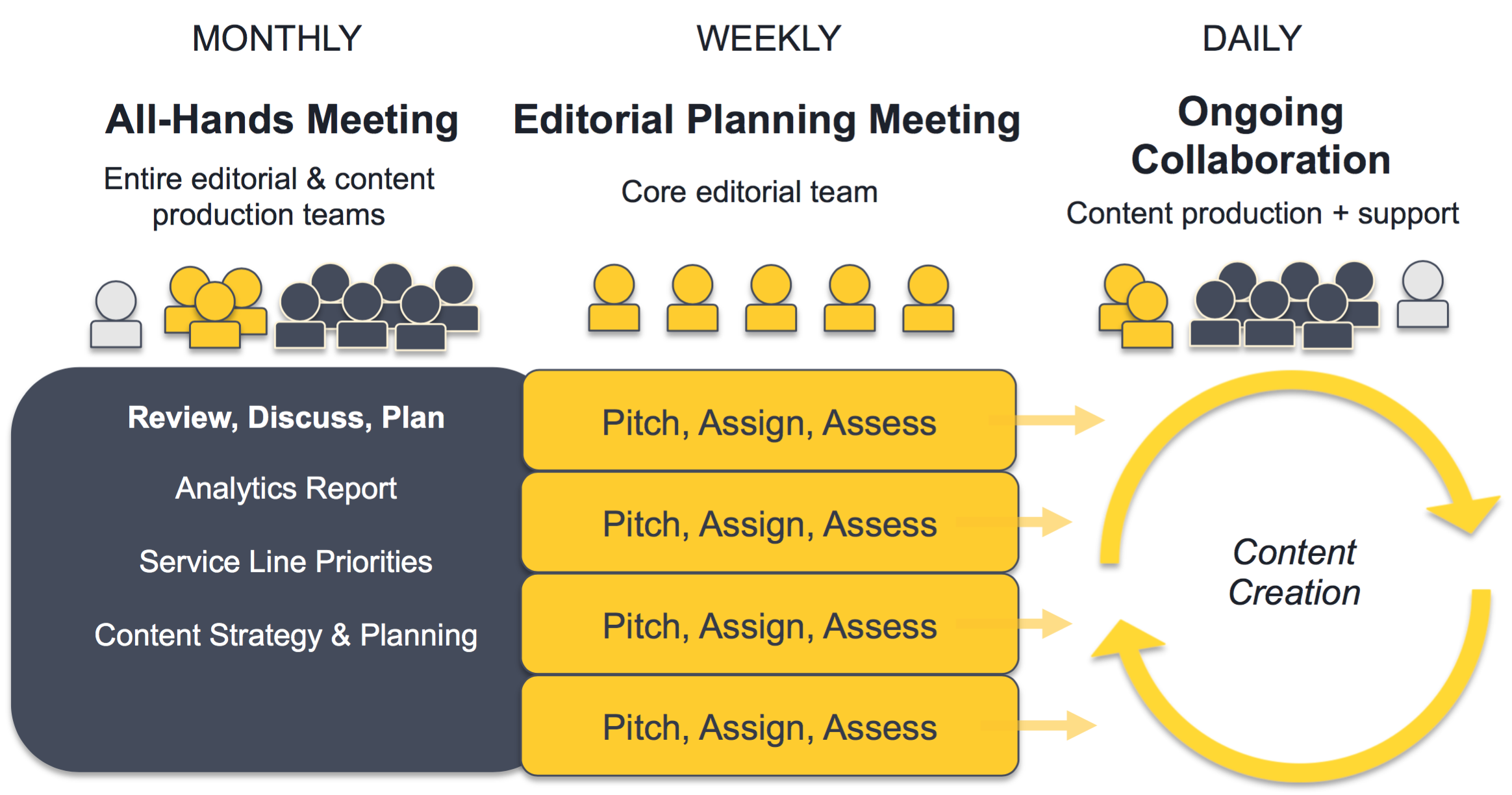 MONTHLY

All-Hands Meeting

Entire editorial & content production teams

Review, Discuss, Plan

Analytics Report

Service Line Priorities

Content Strategy & Planning

WEEKLY

Editorial Planning Meeting

Core editorial team

Pitch, Assign, Assess

Pitch, Assign, Assess

Pitch, Assign, Assess

Pitch, Assign, Assess

DAILY

Ongoing Collaboration

Content production + support

Content Creation